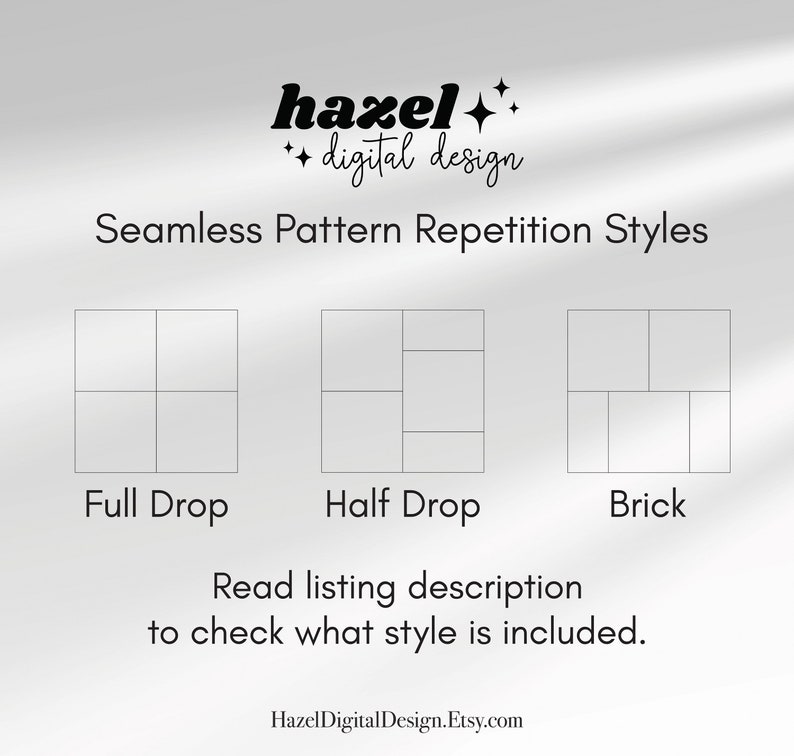 hazel
digital design

Seamless Pattern Repetition Styles

Full Drop

Half Drop

Brick

Read listing description to check what style is included.

HazelDigitalDesign.Etsy.com